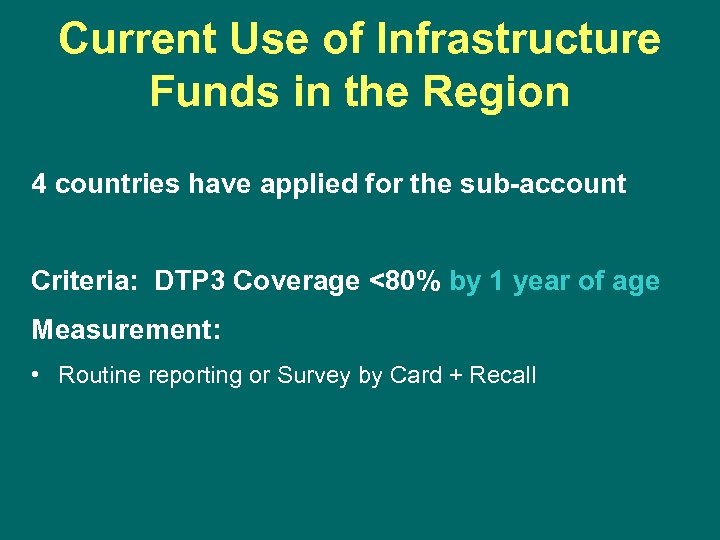 Current Use of Infrastructure Funds in the Region

4 countries have applied for the sub-account

Criteria: DTP3 Coverage <80% by 1 year of age

Measurement:

• Routine reporting or Survey by Card + Recall